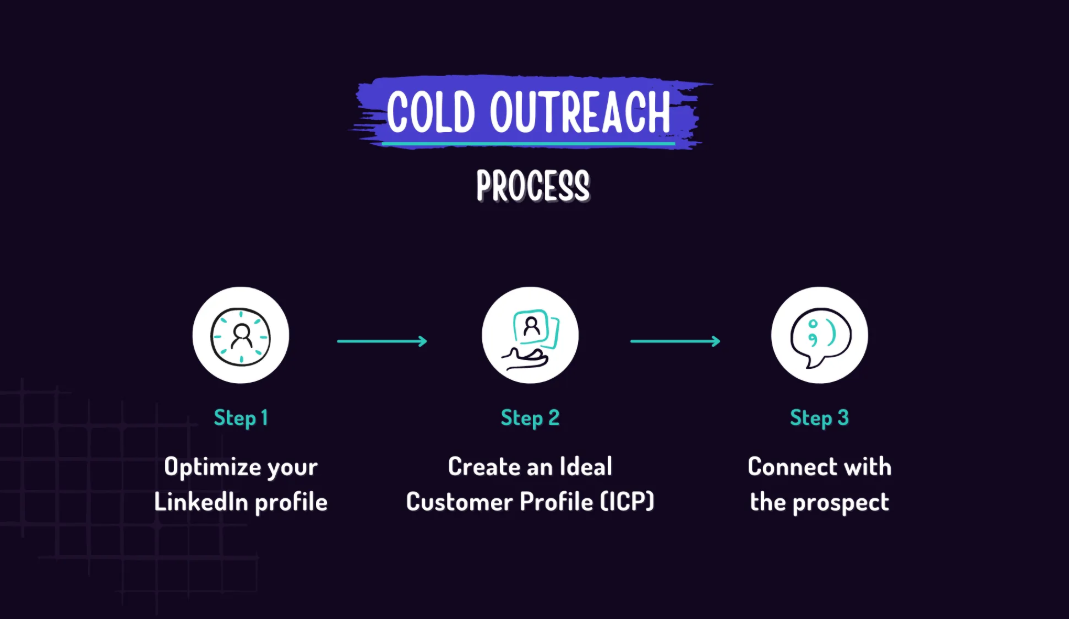 COLD OUTREACH
PROCESS

Step 1
Optimize your LinkedIn profile

Step 2
Create an Ideal Customer Profile (ICP)

Step 3
Connect with the prospect